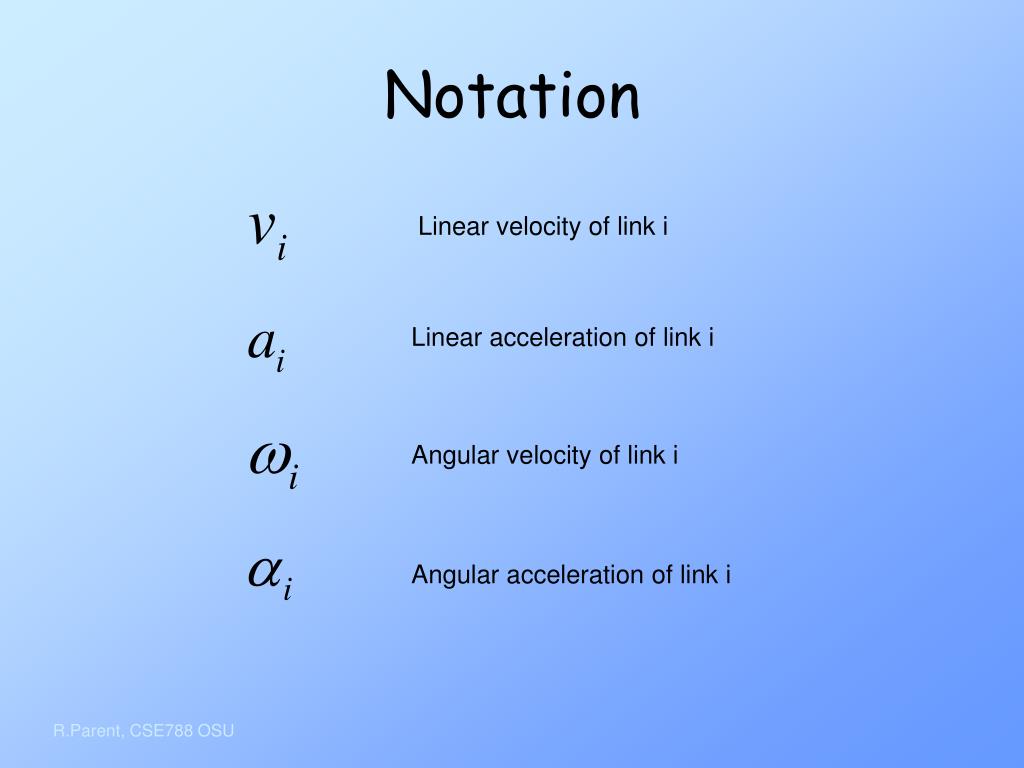 Notation

$v_i$ Linear velocity of link i

$a_i$ Linear acceleration of link i

$\omega_i$ Angular velocity of link i

$\alpha_i$ Angular acceleration of link i

R.Parent, CSE788 OSU